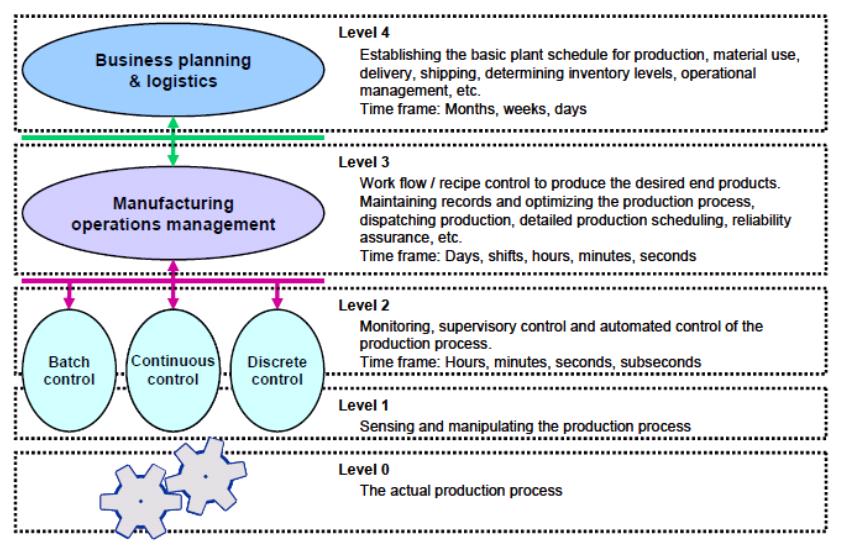 Business planning & logistics

Level 4

Establishing the basic plant schedule for production, material use, delivery, shipping, determining inventory levels, operational management, etc.

Time frame: Months, weeks, days

Manufacturing operations management

Level 3

Work flow / recipe control to produce the desired end products. Maintaining records and optimizing the production process, dispatching production, detailed production scheduling, reliability assurance, etc.

Time frame: Days, shifts, hours, minutes, seconds

Batch control

Continuous control

Discrete control

Level 2

Monitoring, supervisory control and automated control of the production process.

Time frame: Hours, minutes, seconds, subseconds

Level 1

Sensing and manipulating the production process

Level 0

The actual production process